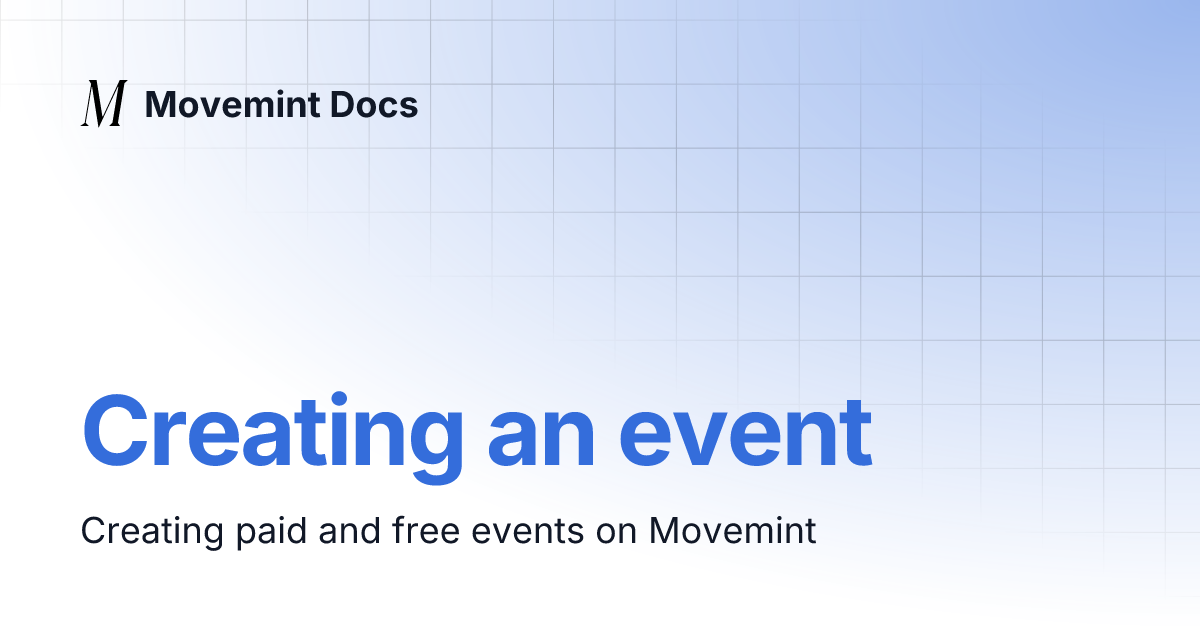 M Movemint Docs

Creating an event

Creating paid and free events on Movemint